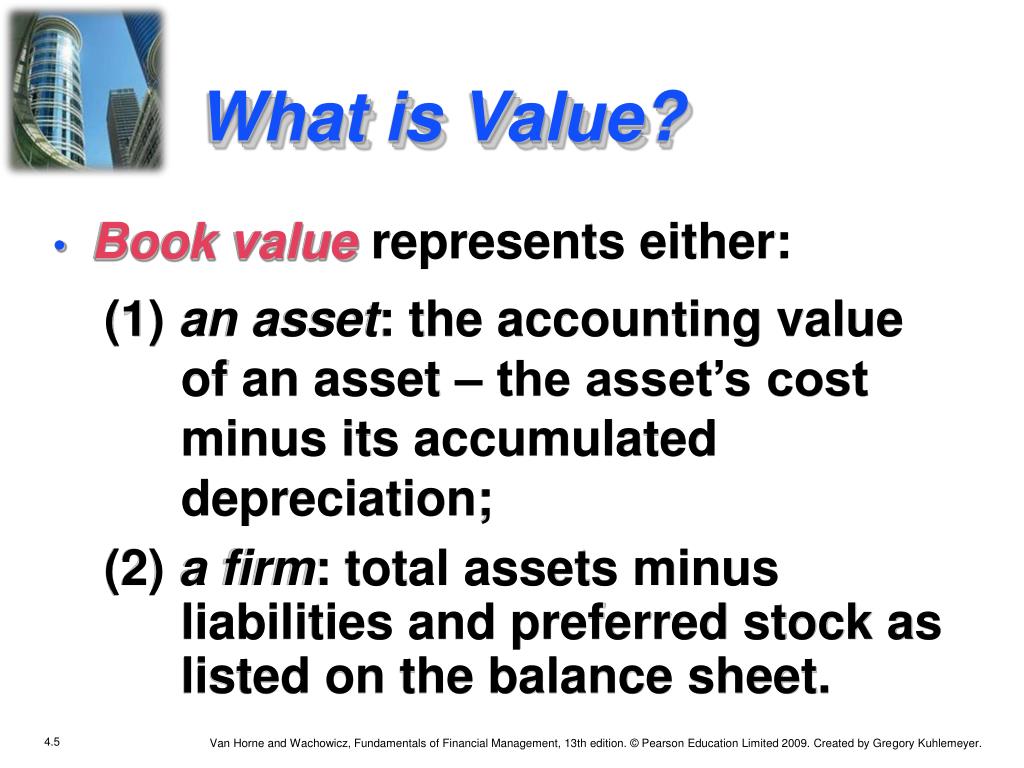 What is Value?

• Book value represents either:

(1) an asset: the accounting value of an asset – the asset's cost minus its accumulated depreciation;

(2) a firm: total assets minus liabilities and preferred stock as listed on the balance sheet.

4.5

Van Horne and Wachowicz, Fundamentals of Financial Management, 13th edition. © Pearson Education Limited 2009. Created by Gregory Kuhlemeyer.